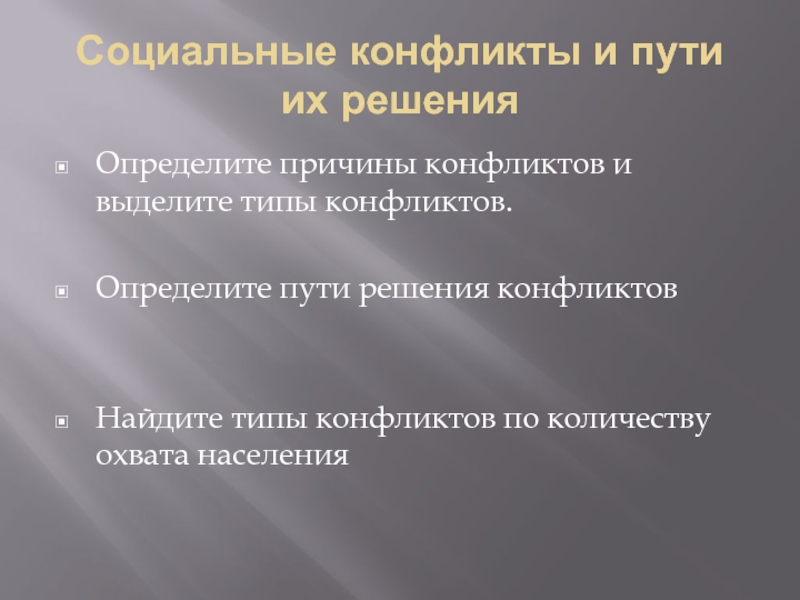 Социальные конфликты и пути их решения

Определите причины конфликтов и выделите типы конфликтов.

Определите пути решения конфликтов

Найдите типы конфликтов по количеству охвата населения